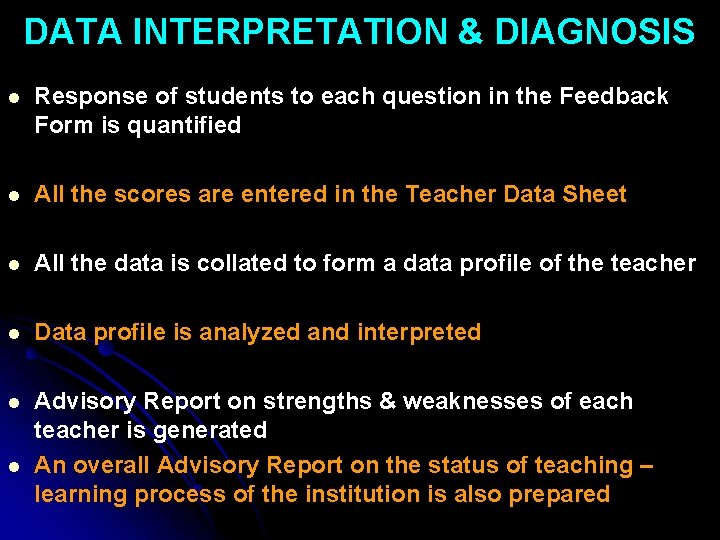 DATA INTERPRETATION & DIAGNOSIS

- Response of students to each question in the Feedback Form is quantified

- All the scores are entered in the Teacher Data Sheet

- All the data is collated to form a data profile of the teacher

- Data profile is analyzed and interpreted

- Advisory Report on strengths & weaknesses of each teacher is generated
- An overall Advisory Report on the status of teaching – learning process of the institution is also prepared